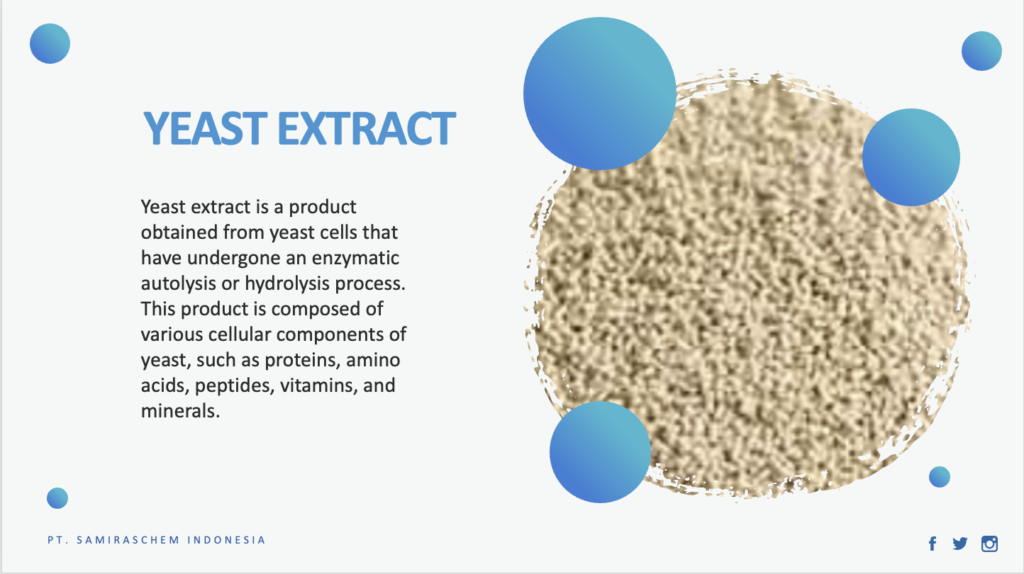 YEAST EXTRACT

Yeast extract is a product obtained from yeast cells that have undergone an enzymatic autolysis or hydrolysis process. This product is composed of various cellular components of yeast, such as proteins, amino acids, peptides, vitamins, and minerals.

PT. SAMIRASCHEM INDONESIA